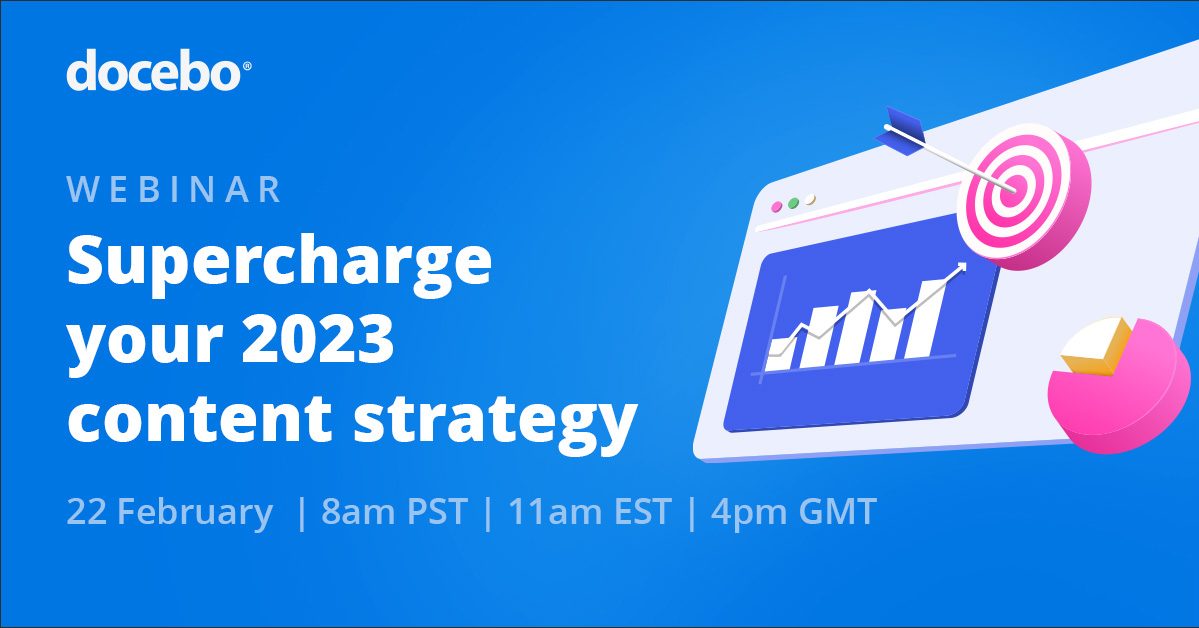 docebo®

WEBINAR

Supercharge your 2023 content strategy

22 February | 8am PST | 11am EST | 4pm GMT